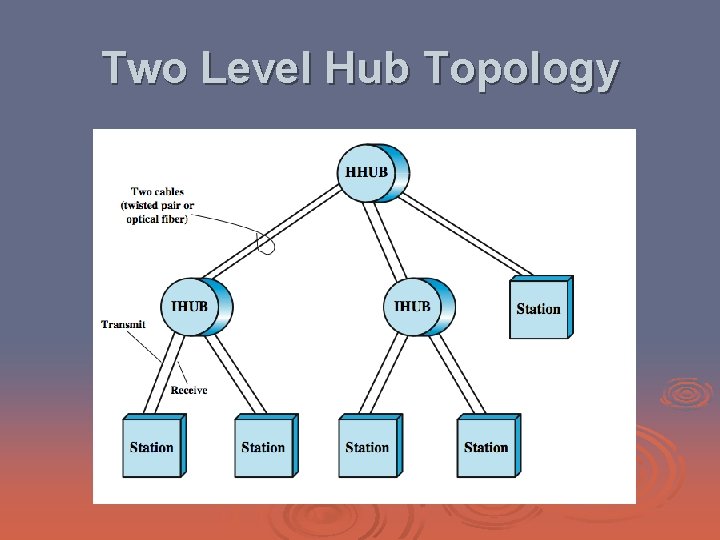 Two Level Hub Topology

HHUB

Two cables (twisted pair or optical fiber)

IHUB

IHUB

Station

Transmit

Receive

Station

Station

Station

Station